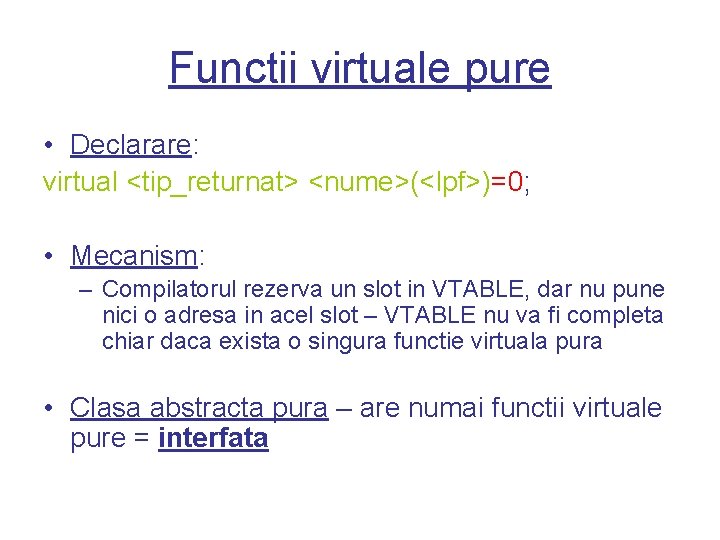 Functii virtuale pure

• Declarare:
virtual <tip_returnat> <nume>(<lpf>)=0;

• Mecanism:
– Compilatorul rezerva un slot in VTABLE, dar nu pune nici o adresa in acel slot – VTABLE nu va fi completa chiar daca exista o singura functie virtuala pura

• Clasa abstracta pura – are numai functii virtuale pure = interfata